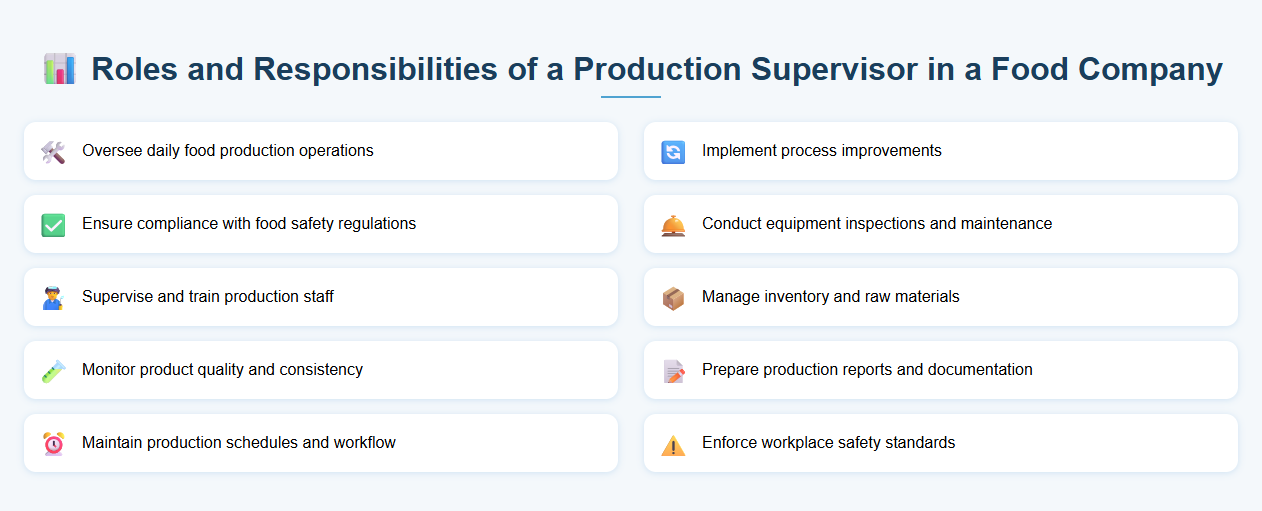 Roles and Responsibilities of a Production Supervisor in a Food Company

Oversee daily food production operations

Ensure compliance with food safety regulations

Supervise and train production staff

Monitor product quality and consistency

Maintain production schedules and workflow

Implement process improvements

Conduct equipment inspections and maintenance

Manage inventory and raw materials

Prepare production reports and documentation

Enforce workplace safety standards